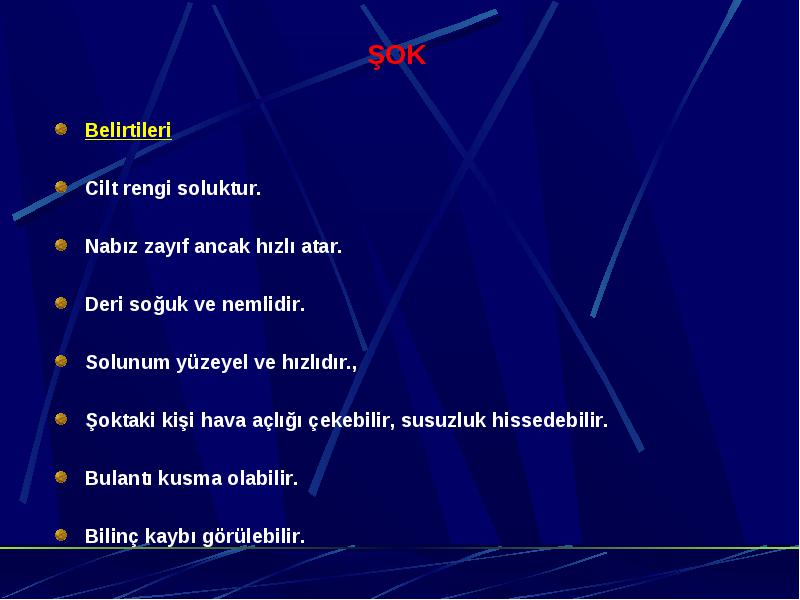 ŞOK

Belirtileri

Cilt rengi soluktur.

Nabız zayıf ancak hızlı atar.

Deri soğuk ve nemlidir.

Solunum yüzeyel ve hızlıdır.,

Şoktaki kişi hava açlığı çekebilir, susuzluk hissedebilir.

Bulantı kusma olabilir.

Bilinç kaybı görülebilir.